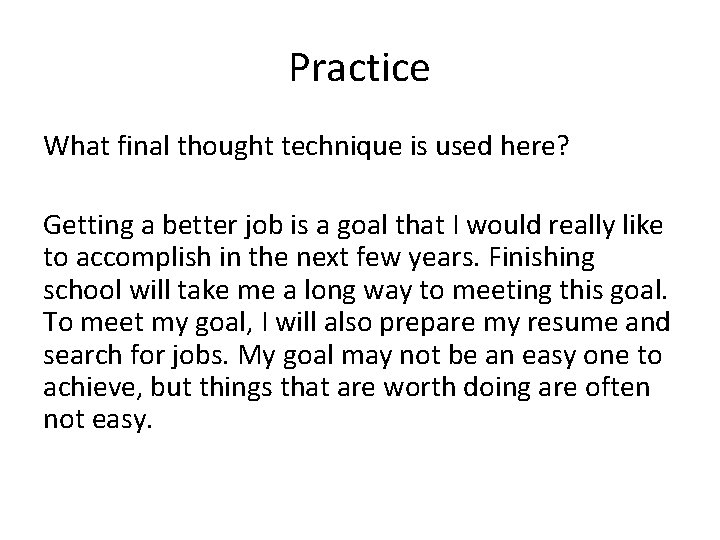 Practice

What final thought technique is used here?

Getting a better job is a goal that I would really like to accomplish in the next few years. Finishing school will take me a long way to meeting this goal. To meet my goal, I will also prepare my resume and search for jobs. My goal may not be an easy one to achieve, but things that are worth doing are often not easy.